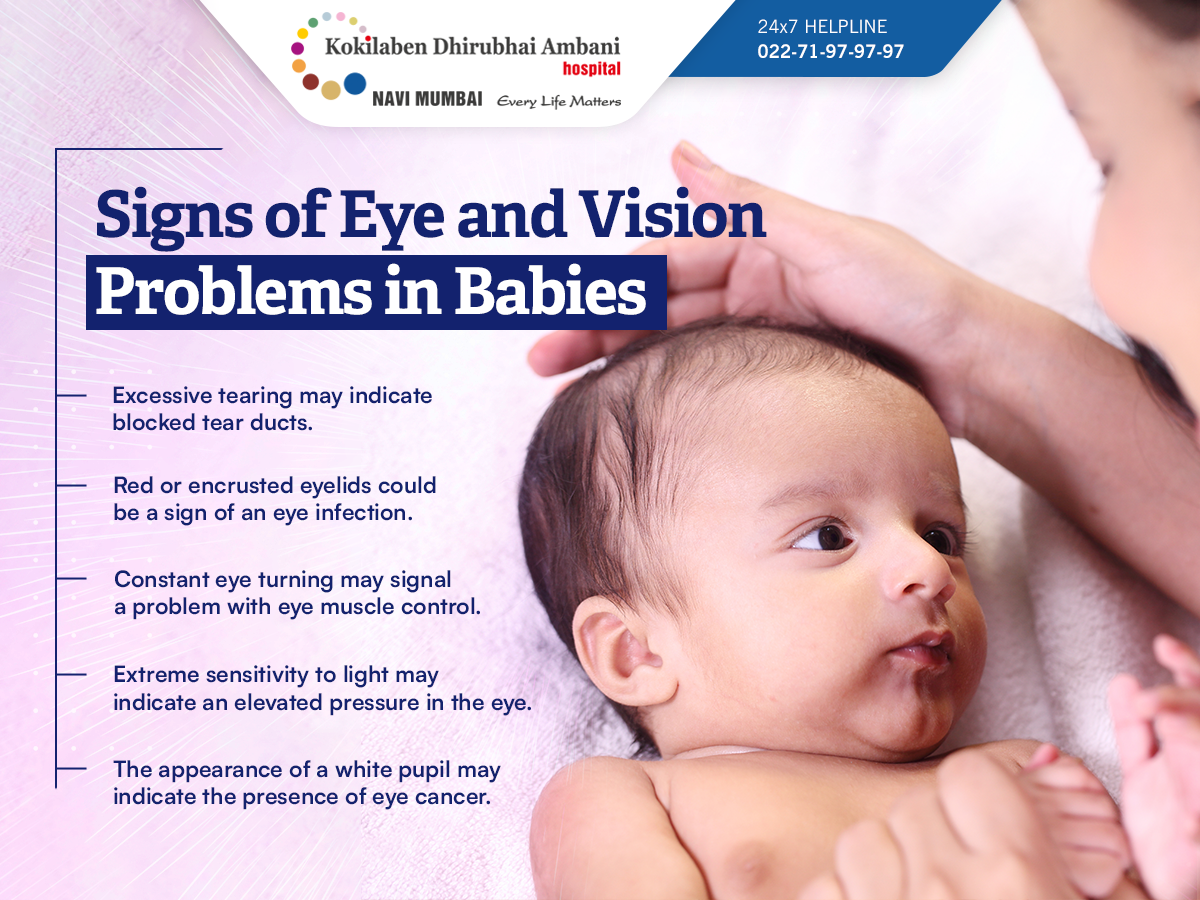 Kokilaben Dhirubhai Ambani hospital
NAVI MUMBAI Every Life Matters

24x7 HELPLINE
022-71-97-97-97

Signs of Eye and Vision Problems in Babies

Excessive tearing may indicate blocked tear ducts.

Red or encrusted eyelids could be a sign of an eye infection.

Constant eye turning may signal a problem with eye muscle control.

Extreme sensitivity to light may indicate an elevated pressure in the eye.

The appearance of a white pupil may indicate the presence of eye cancer.